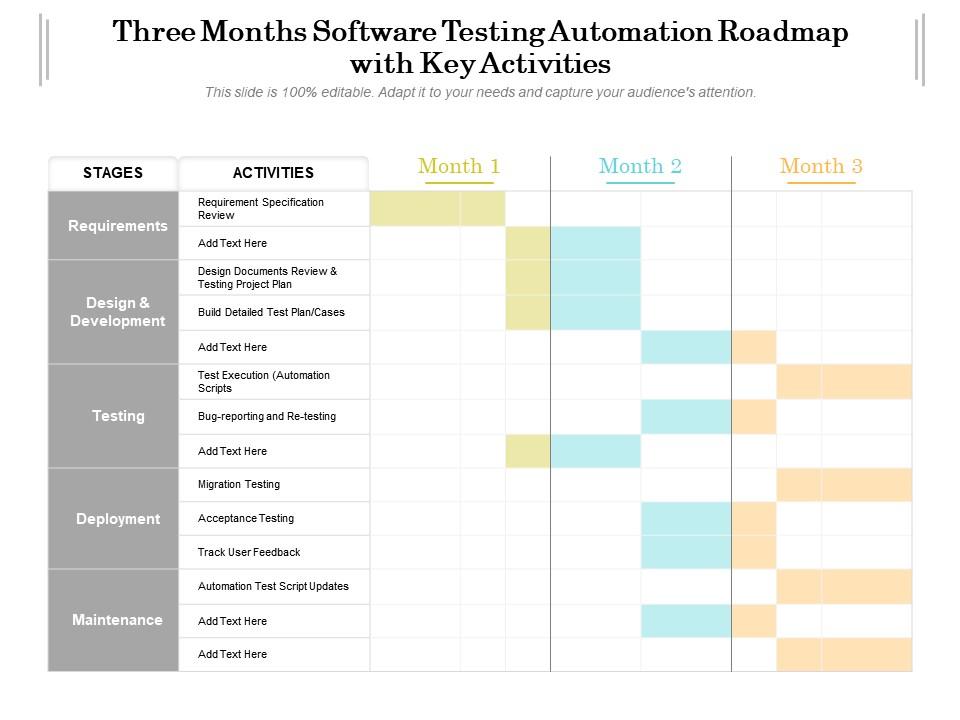 Three Months Software Testing Automation Roadmap with Key Activities

This slide is 100% editable. Adapt it to your needs and capture your audience's attention.

| STAGES | ACTIVITIES | Month 1 | Month 2 | Month 3 |
|---|---|---|---|---|
| Requirements | Requirement Specification Review | | | |
| | Add Text Here | | | |
| Design & Development | Design Documents Review & Testing Project Plan | | | |
| | Build Detailed Test Plan/Cases | | | |
| | Add Text Here | | | |
| Testing | Test Execution (Automation Scripts | | | |
| | Bug-reporting and Re-testing | | | |
| | Add Text Here | | | |
| Deployment | Migration Testing | | | |
| | Acceptance Testing | | | |
| | Track User Feedback | | | |
| Maintenance | Automation Test Script Updates | | | |
| | Add Text Here | | | |
| | Add Text Here | | | |